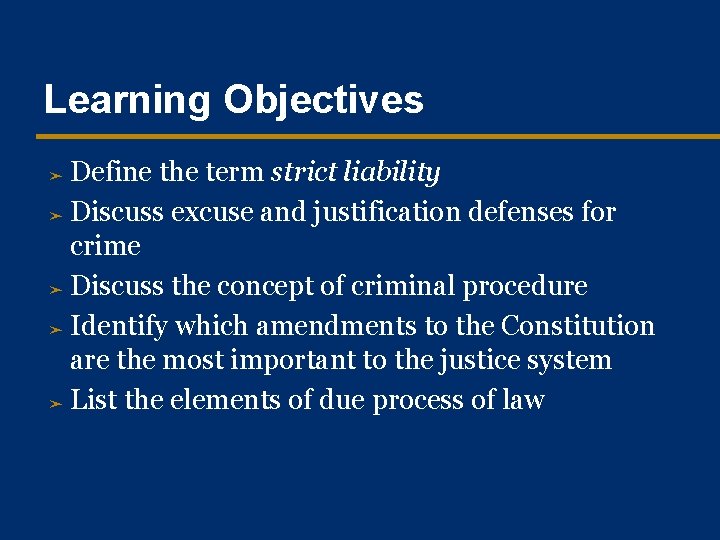 Learning Objectives

➢ Define the term strict liability
➢ Discuss excuse and justification defenses for crime
➢ Discuss the concept of criminal procedure
➢ Identify which amendments to the Constitution are the most important to the justice system
➢ List the elements of due process of law